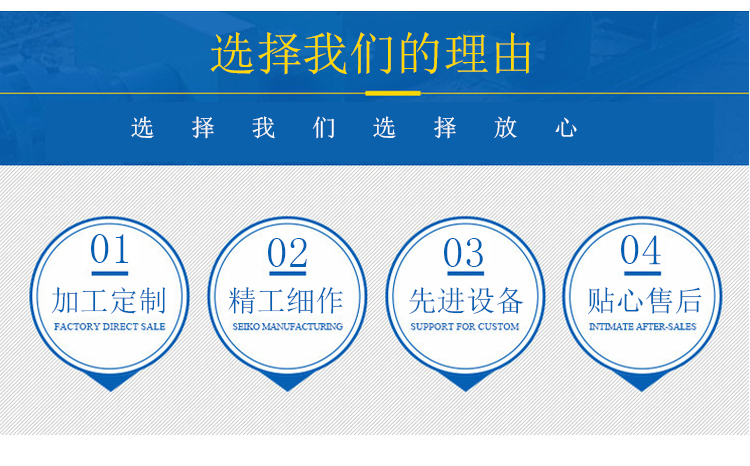 选择我们的理由

选 择 我 们 选 择 放 心

01
加工定制
FACTORY DIRECT SALE

02
精工细作
SEIKO MANUFACTURING

03
先进设备
SUPPORT FOR CUSTOM

04
贴心售后
INTIMATE AFTER-SALES